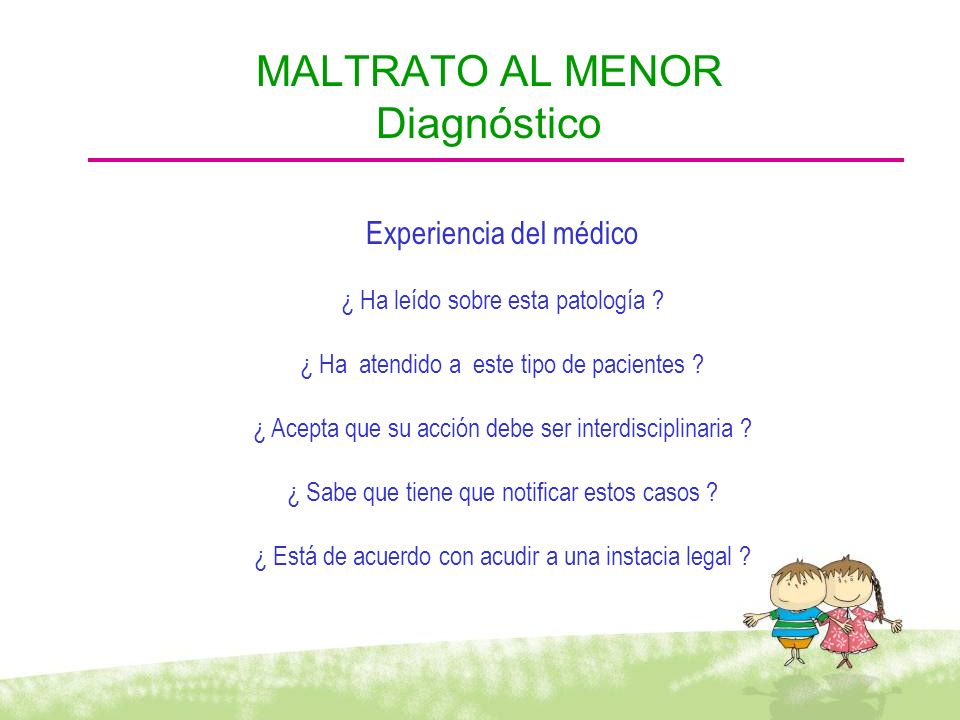 MALTRATO AL MENOR
Diagnóstico

Experiencia del médico

¿ Ha leído sobre esta patología ?

¿ Ha atendido a este tipo de pacientes ?

¿ Acepta que su acción debe ser interdisciplinaria ?

¿ Sabe que tiene que notificar estos casos ?

¿ Está de acuerdo con acudir a una instacia legal ?